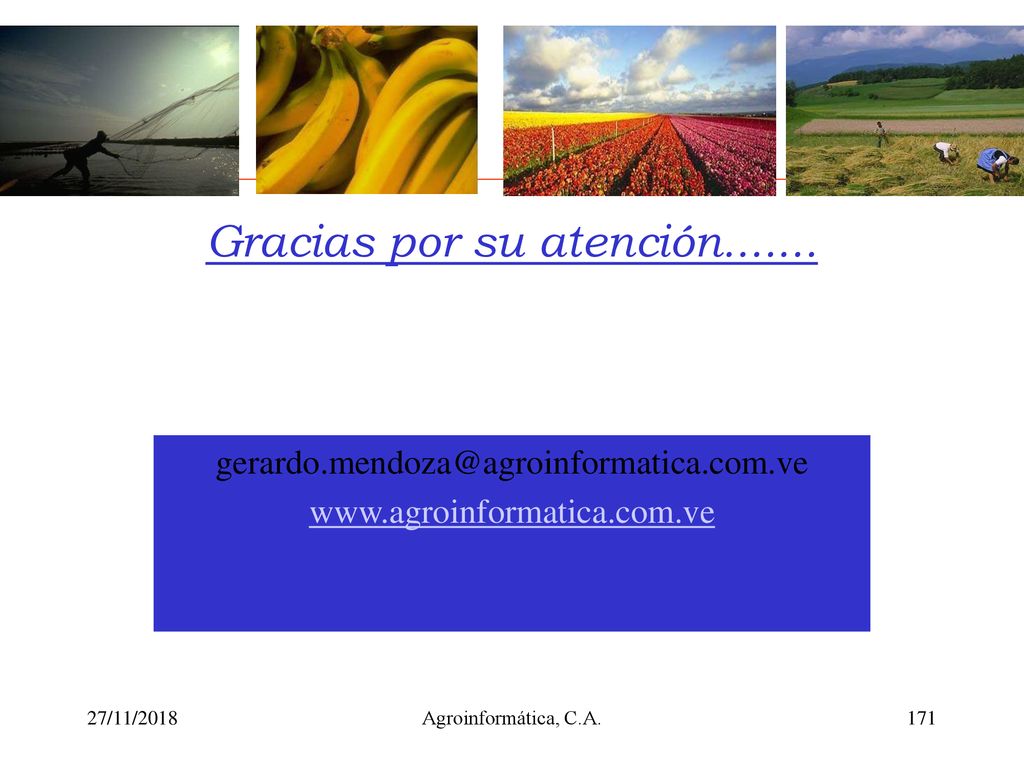 Gracias por su atención…….

gerardo.mendoza@agroinformatica.com.ve
www.agroinformatica.com.ve

27/11/2018

Agroinformática, C.A.

171